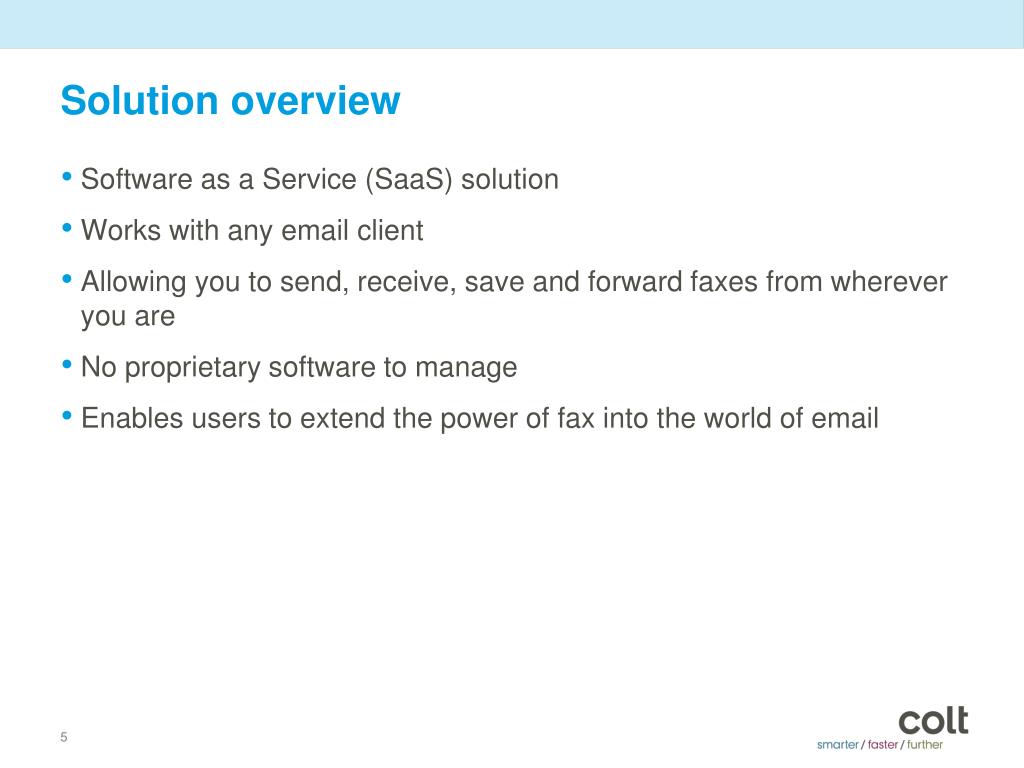 Solution overview

• Software as a Service (SaaS) solution

• Works with any email client

• Allowing you to send, receive, save and forward faxes from wherever you are

• No proprietary software to manage

• Enables users to extend the power of fax into the world of email

5

colt
smarter / faster / further